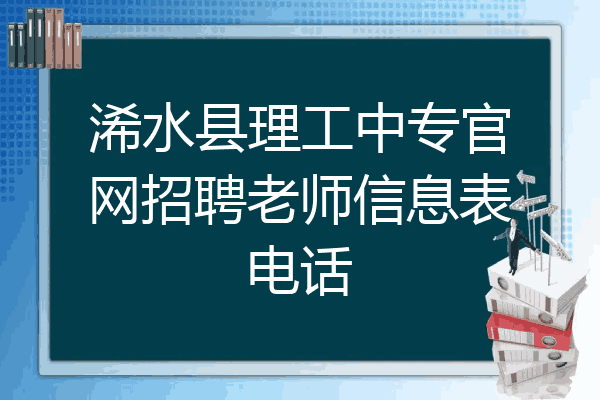 浠水县理工中专官网招聘老师信息表电话